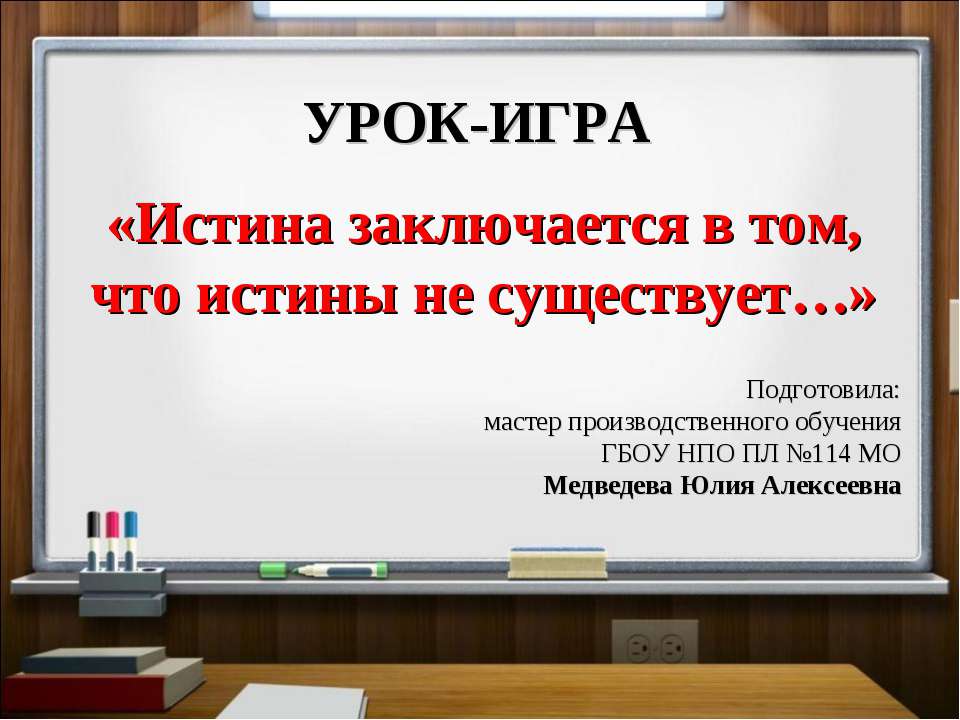 УРОК-ИГРА

«Истина заключается в том, что истины не существует…»

Подготовила:
мастер производственного обучения
ГБОУ НПО ПЛ №114 МО
Медведева Юлия Алексеевна